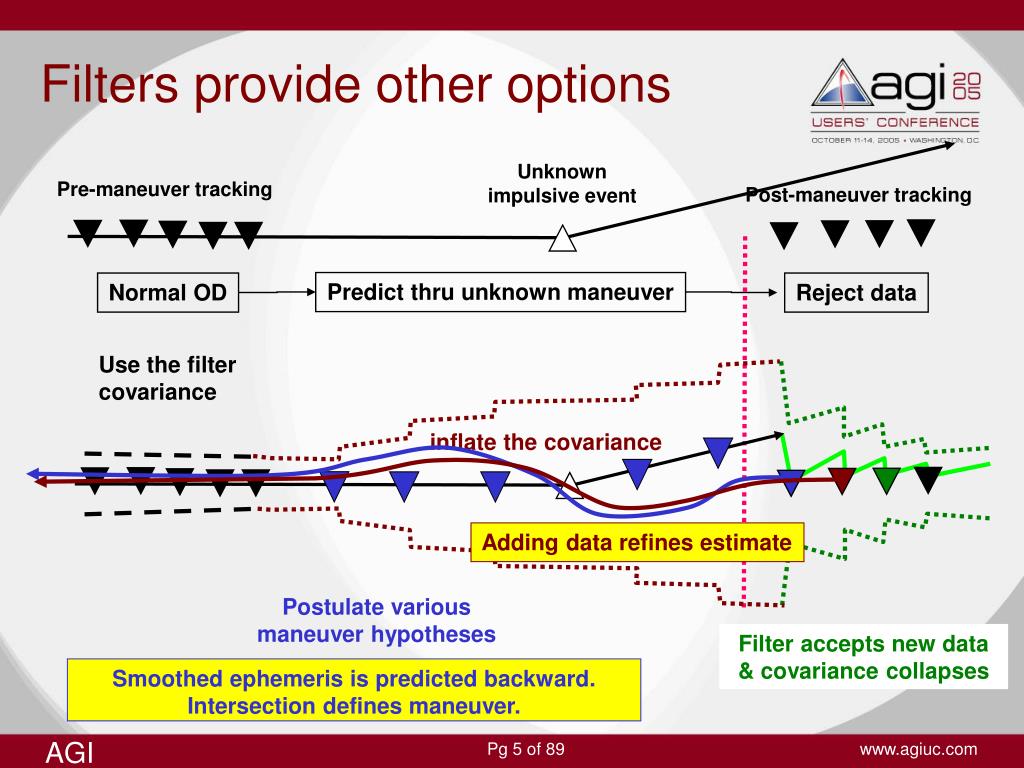 Filters provide other options

agi 2005
USERS' CONFERENCE
OCTOBER 11-14, 2005 • WASHINGTON, DC

Pre-maneuver tracking

Unknown impulsive event

Post-maneuver tracking

Normal OD

Predict thru unknown maneuver

Reject data

Use the filter covariance

inflate the covariance

Adding data refines estimate

Postulate various maneuver hypotheses

Filter accepts new data & covariance collapses

Smoothed ephemeris is predicted backward. Intersection defines maneuver.

AGI

Pg 5 of 89

www.agiuc.com